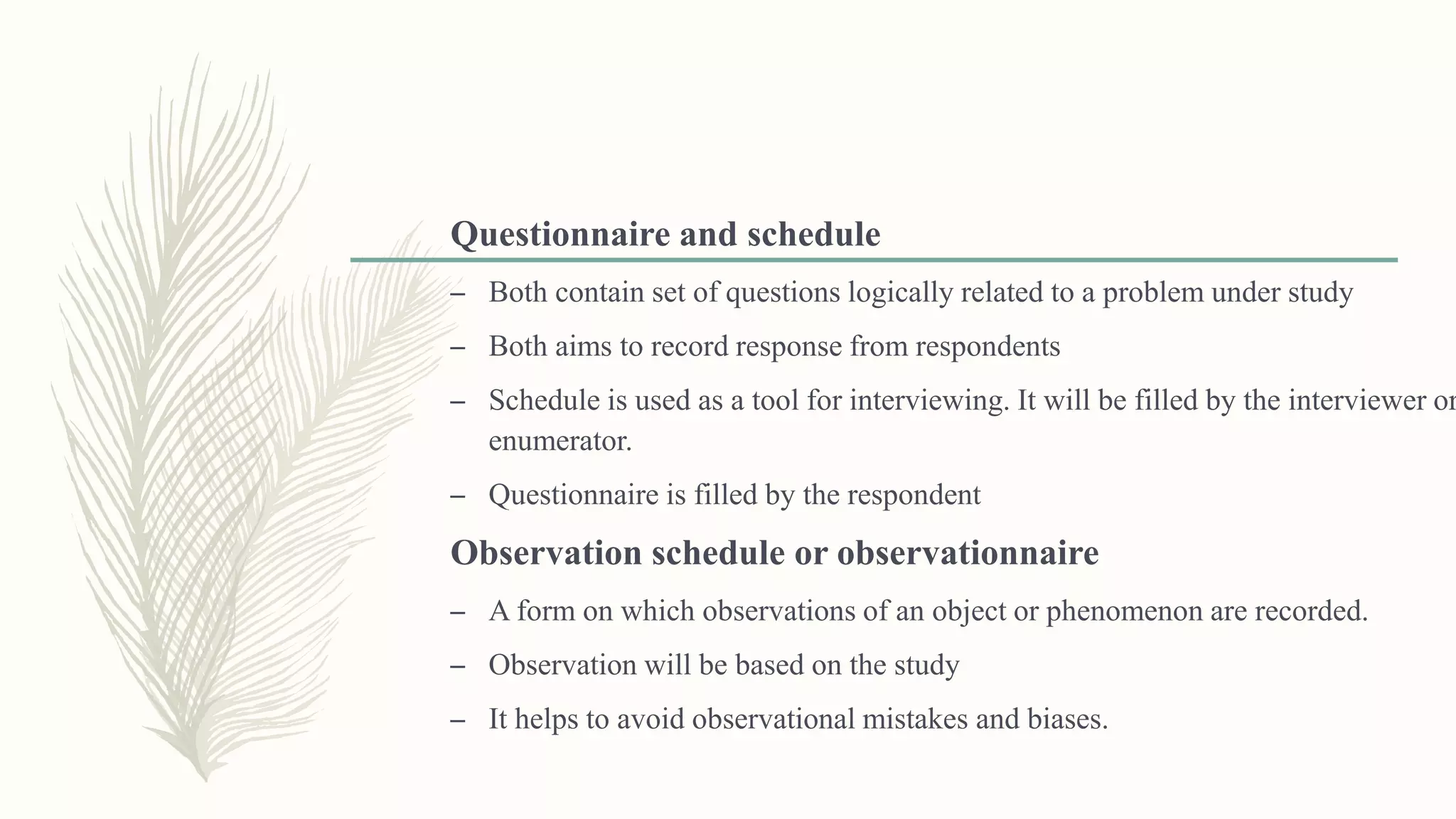 Questionnaire and schedule

– Both contain set of questions logically related to a problem under study

– Both aims to record response from respondents

– Schedule is used as a tool for interviewing. It will be filled by the interviewer or enumerator.

– Questionnaire is filled by the respondent

Observation schedule or observationnaire

– A form on which observations of an object or phenomenon are recorded.

– Observation will be based on the study

– It helps to avoid observational mistakes and biases.